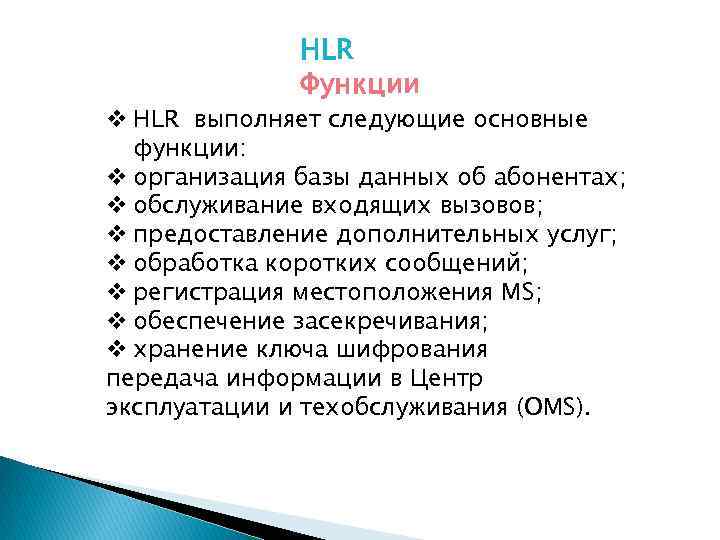 HLR
Функции

❖ HLR выполняет следующие основные функции:
❖ организация базы данных об абонентах;
❖ обслуживание входящих вызовов;
❖ предоставление дополнительных услуг;
❖ обработка коротких сообщений;
❖ регистрация местоположения MS;
❖ обеспечение засекречивания;
❖ хранение ключа шифрования передача информации в Центр эксплуатации и техобслуживания (OMS).